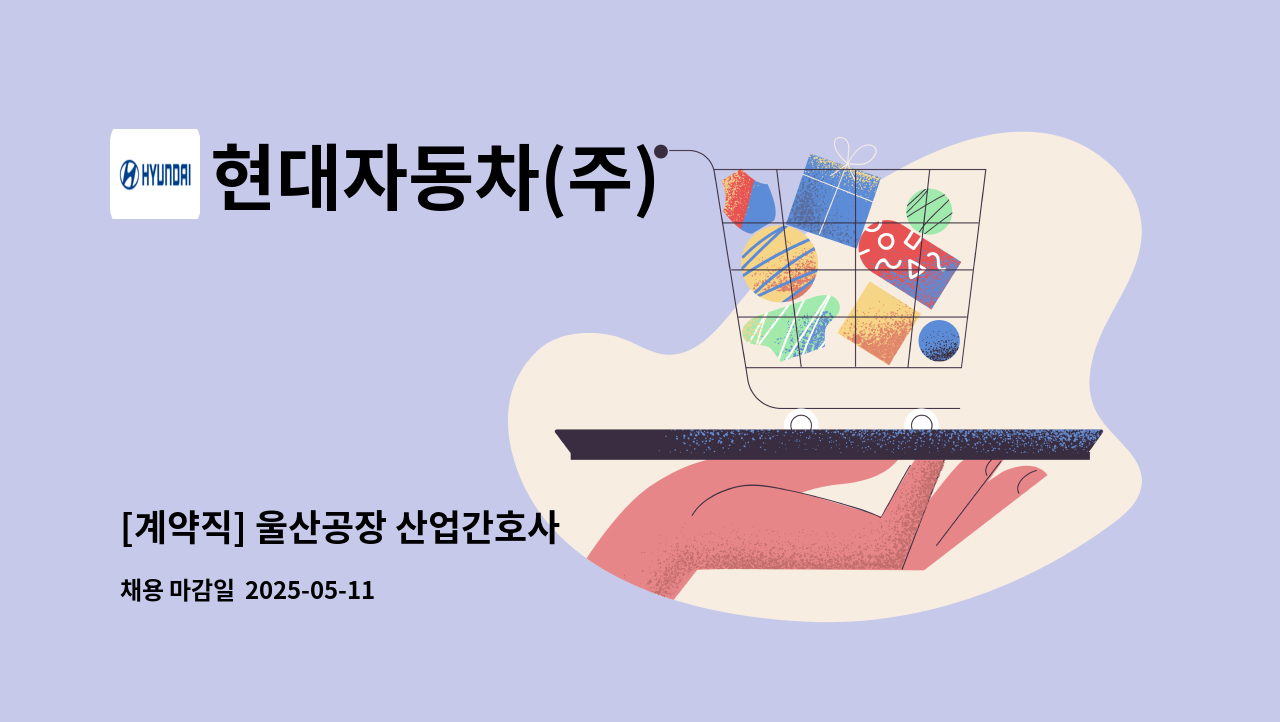 HYUNDAI

현대자동차(주)

[계약직] 울산공장 산업간호사

채용 마감일 2025-05-11